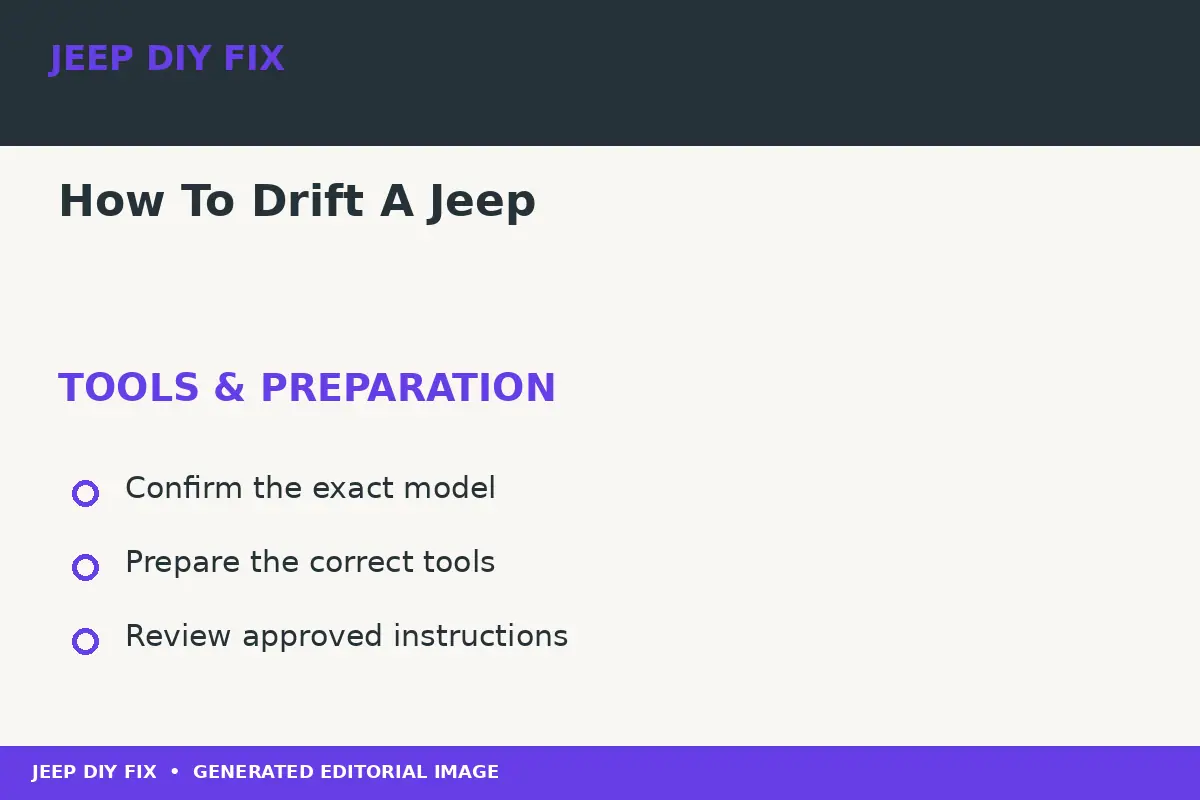 JEEP DIY FIX

How To Drift A Jeep

TOOLS & PREPARATION

Confirm the exact model

Prepare the correct tools

Review approved instructions

JEEP DIY FIX • GENERATED EDITORIAL IMAGE